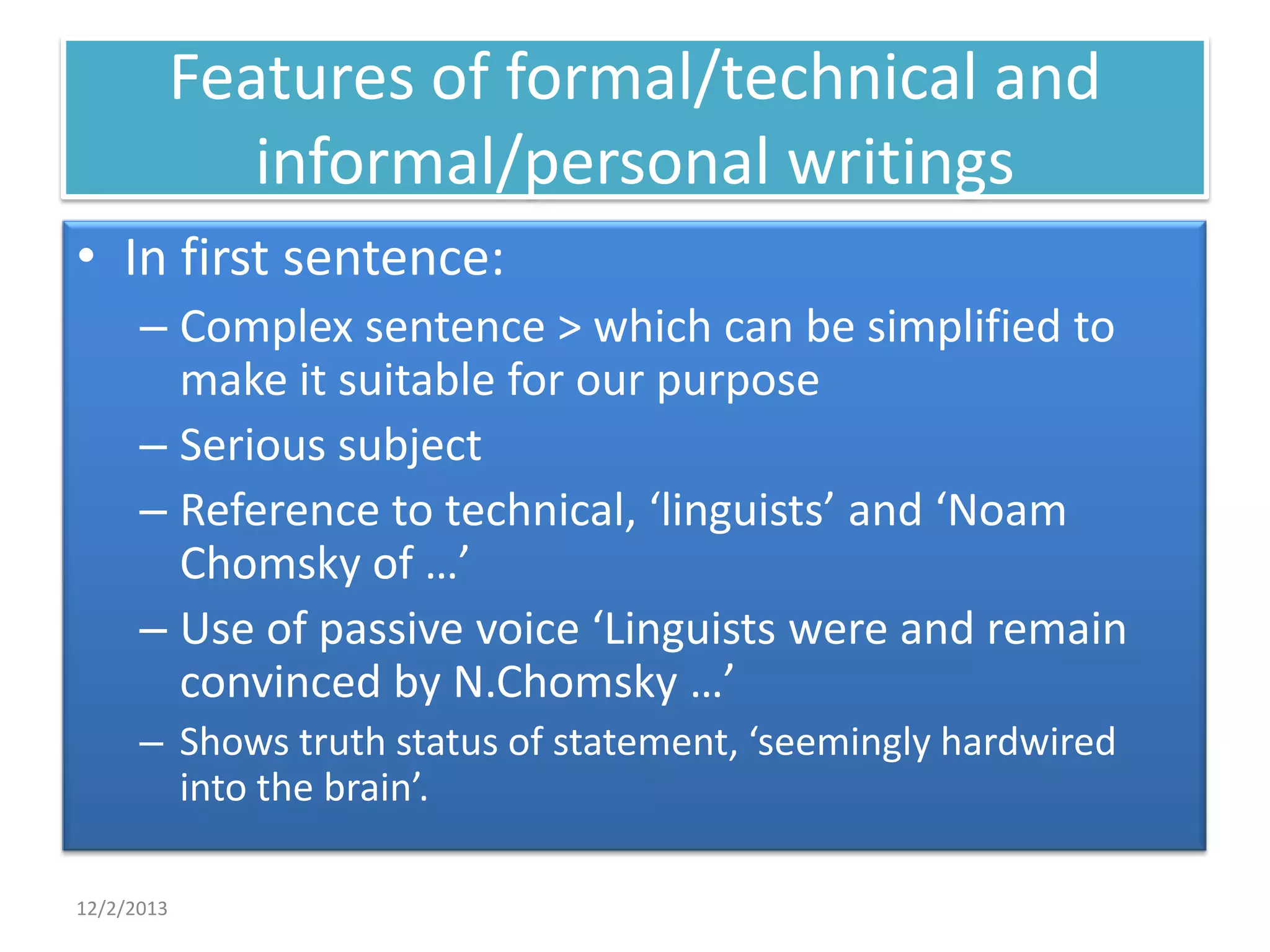 Features of formal/technical and informal/personal writings

• In first sentence:
– Complex sentence > which can be simplified to make it suitable for our purpose
– Serious subject
– Reference to technical, ‘linguists’ and ‘Noam Chomsky of …’
– Use of passive voice ‘Linguists were and remain convinced by N.Chomsky …’
– Shows truth status of statement, ‘seemingly hardwired into the brain’.

12/2/2013